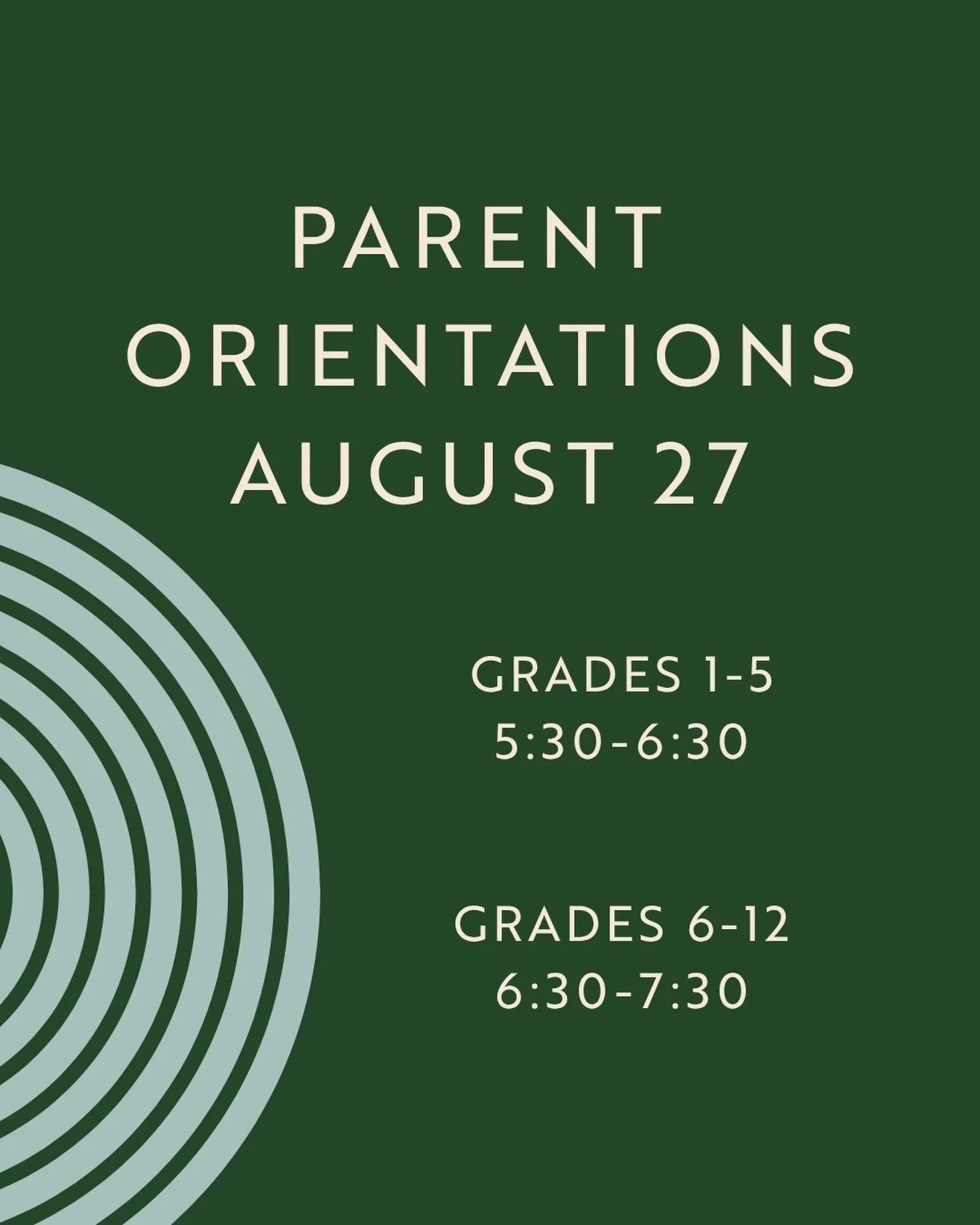 PARENT ORIENTATIONS AUGUST 27

GRADES 1-5
5:30-6:30

GRADES 6-12
6:30-7:30